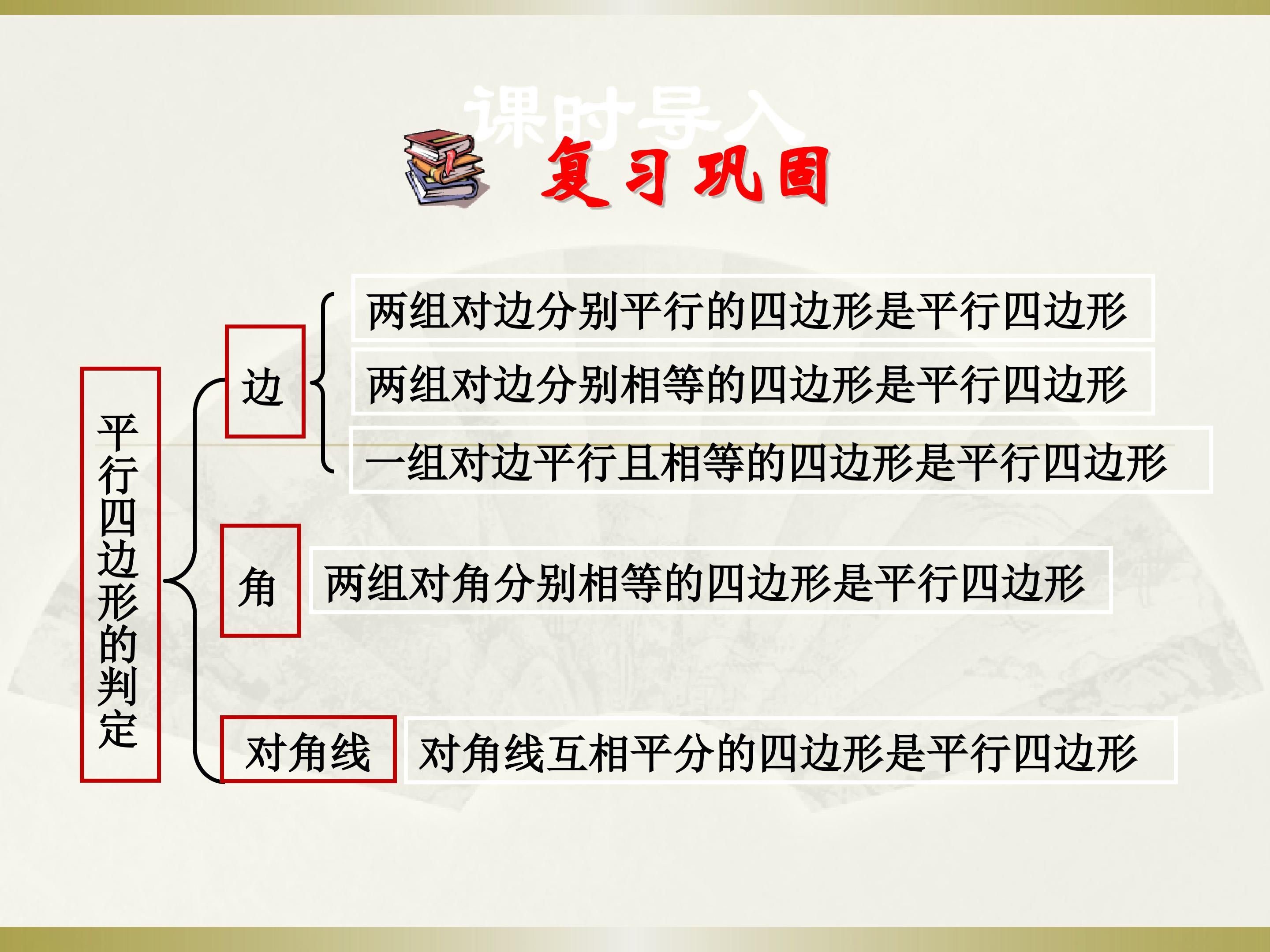 课时导入

复习巩固

平行四边形的判定

边

两组对边分别平行的四边形是平行四边形

两组对边分别相等的四边形是平行四边形

一组对边平行且相等的四边形是平行四边形

角

两组对角分别相等的四边形是平行四边形

对角线

对角线互相平分的四边形是平行四边形